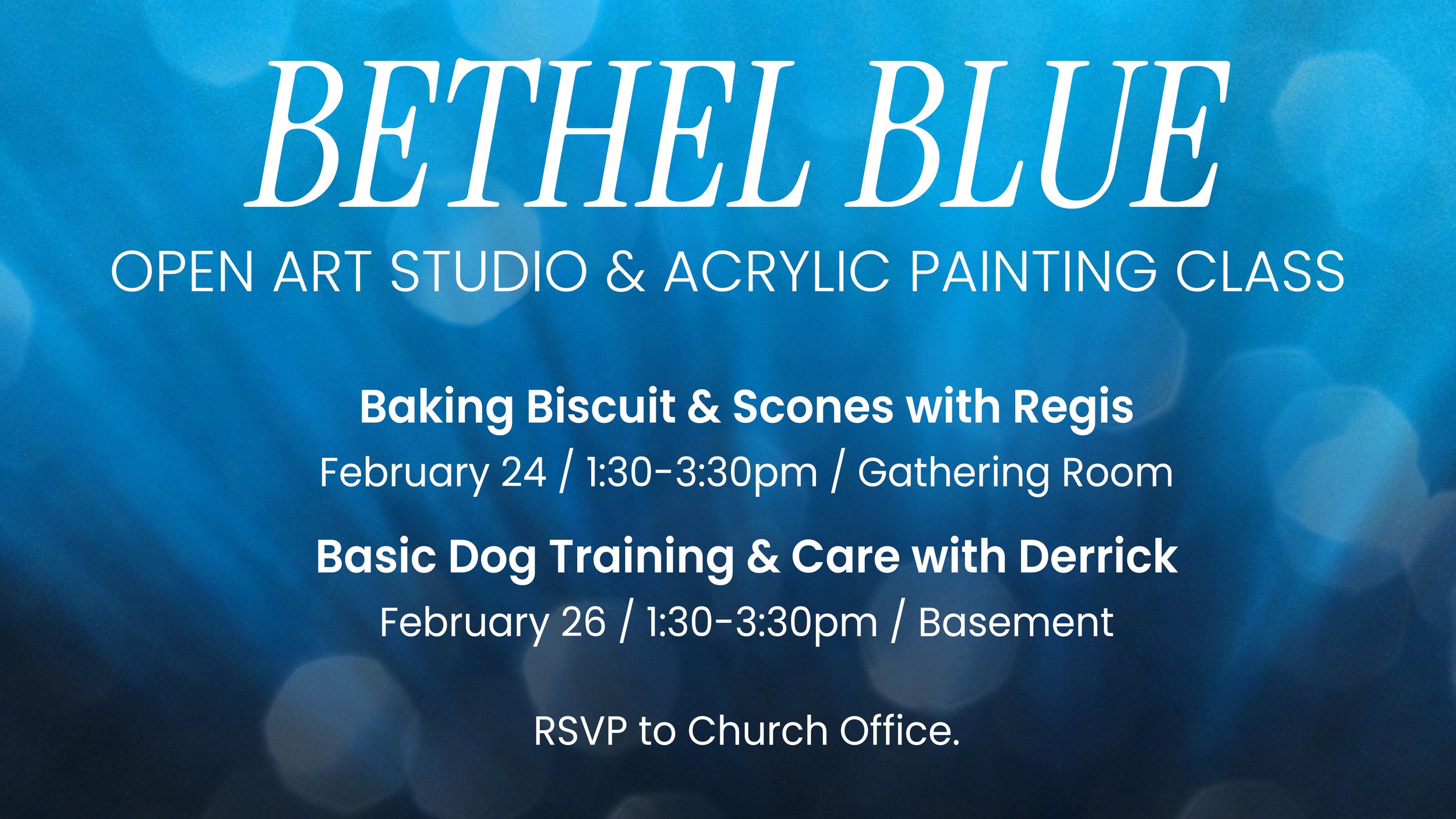 BETHEL BLUE

OPEN ART STUDIO & ACRYLIC PAINTING CLASS

Baking Biscuit & Scones with Regis
February 24 / 1:30-3:30pm / Gathering Room

Basic Dog Training & Care with Derrick
February 26 / 1:30-3:30pm / Basement

RSVP to Church Office.